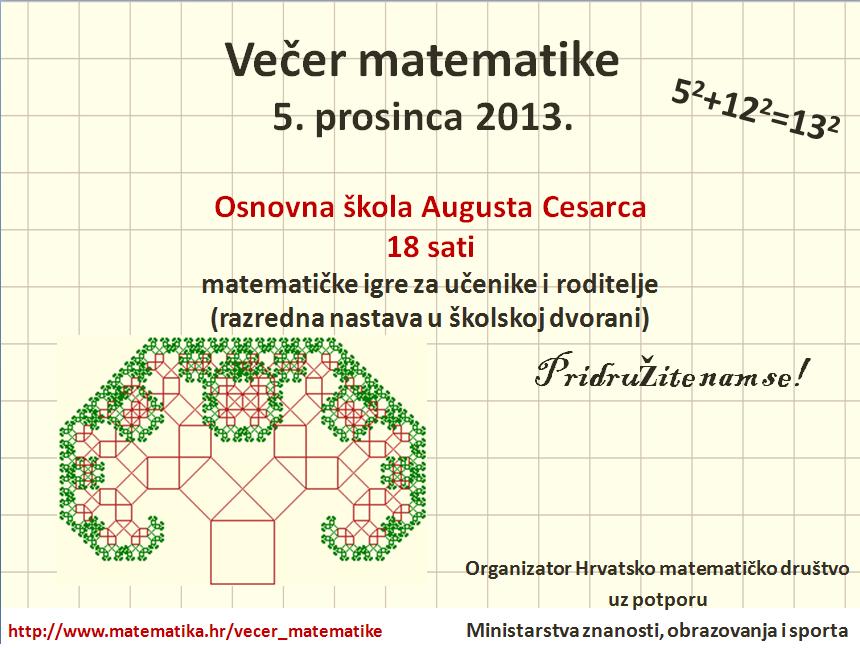 Večer matematike
5. prosinca 2013.

$5^2+12^2=13^2$

Osnovna škola Augusta Cesarca
18 sati
matematičke igre za učenike i roditelje
(razredna nastava u školskoj dvorani)

Pridružite nam se!

Organizator Hrvatsko matematičko društvo
uz potporu
Ministarstva znanosti, obrazovanja i sporta

http://www.matematika.hr/vecer_matematike